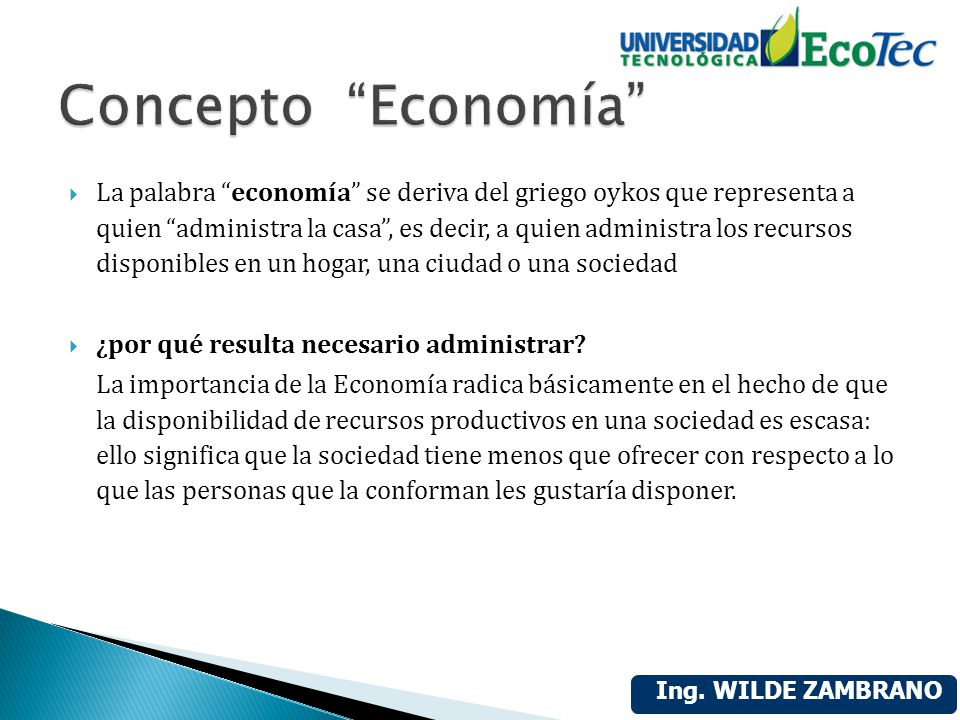 UNIVERSIDAD TECNOLÓGICA EcoTec

Concepto “Economía”

La palabra “economía” se deriva del griego oykos que representa a quien “administra la casa”, es decir, a quien administra los recursos disponibles en un hogar, una ciudad o una sociedad

¿por qué resulta necesario administrar?

La importancia de la Economía radica básicamente en el hecho de que la disponibilidad de recursos productivos en una sociedad es escasa: ello significa que la sociedad tiene menos que ofrecer con respecto a lo que las personas que la conforman les gustaría disponer.

Ing. WILDE ZAMBRANO